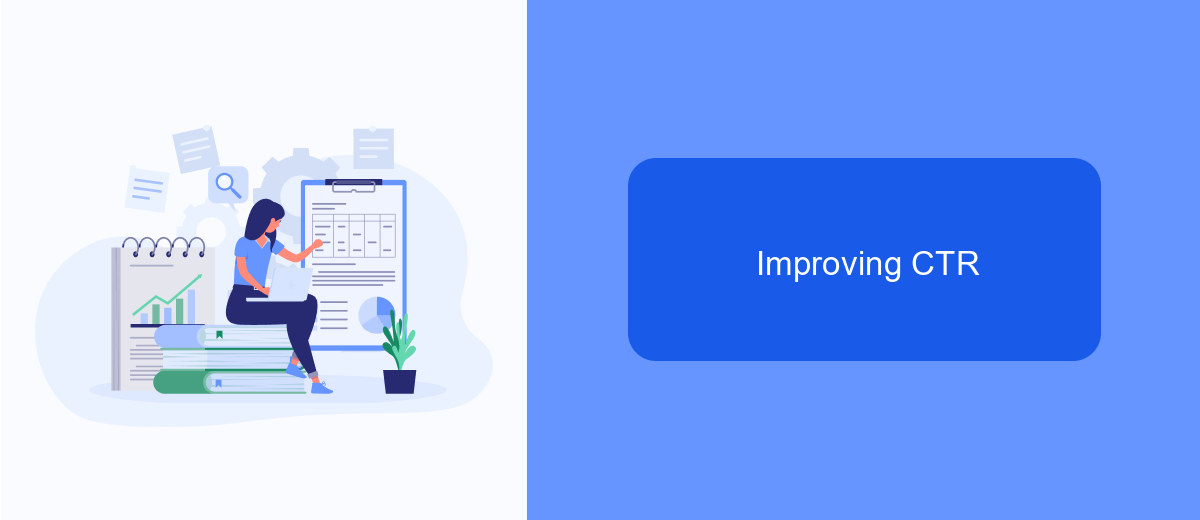 Improving CTR